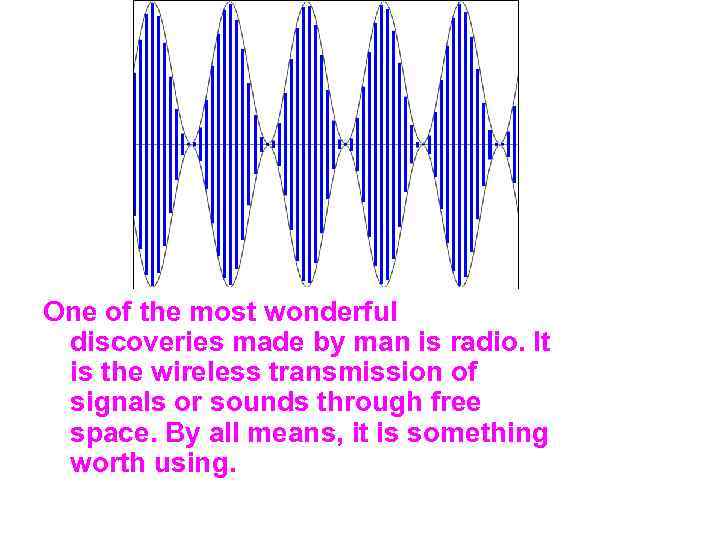 One of the most wonderful discoveries made by man is radio. It is the wireless transmission of signals or sounds through free space. By all means, it is something worth using.